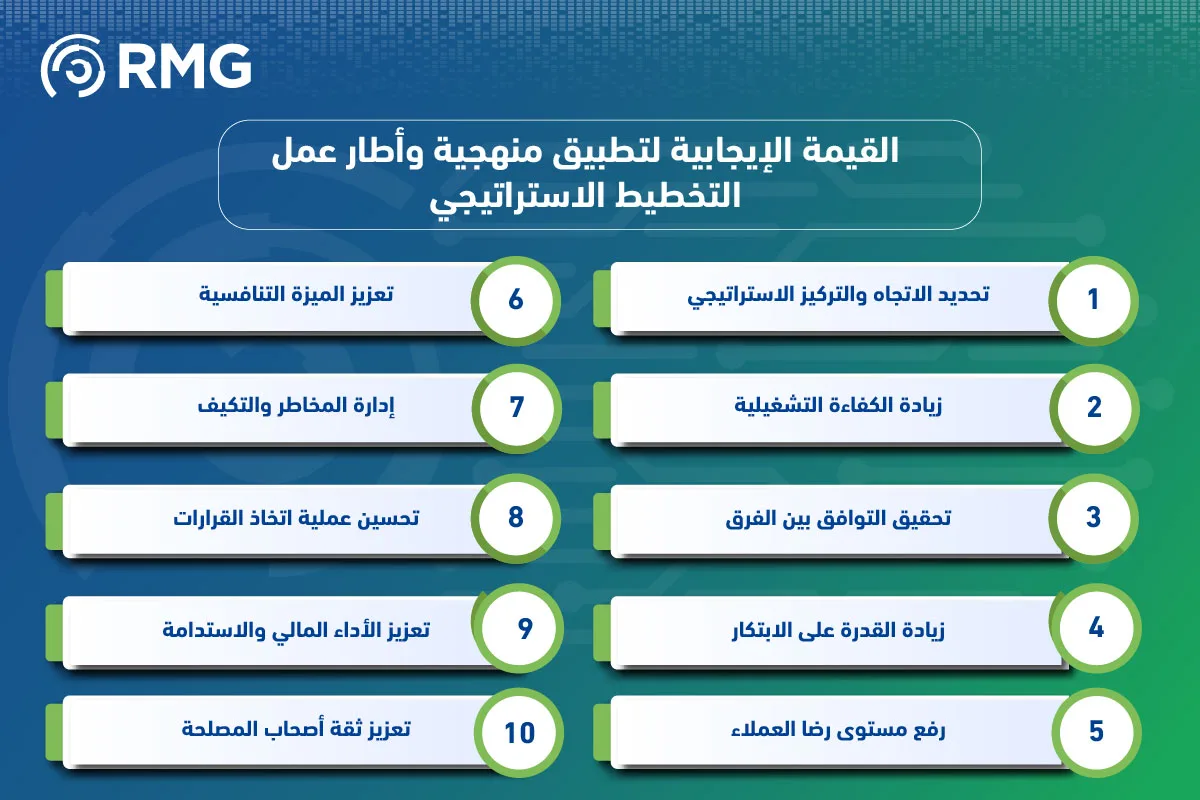 RMG

القيمة الإيجابية لتطبيق منهجية وأطار عمل التخطيط الاستراتيجي

1 تحديد الاتجاه والتركيز الاستراتيجي

2 زيادة الكفاءة التشغيلية

3 تحقيق التوافق بين الفرق

4 زيادة القدرة على الابتكار

5 رفع مستوى رضا العملاء

6 تعزيز الميزة التنافسية

7 إدارة المخاطر والتكيف

8 تحسين عملية اتخاذ القرارات

9 تعزيز الأداء المالي والاستدامة

10 تعزيز ثقة أصحاب المصلحة